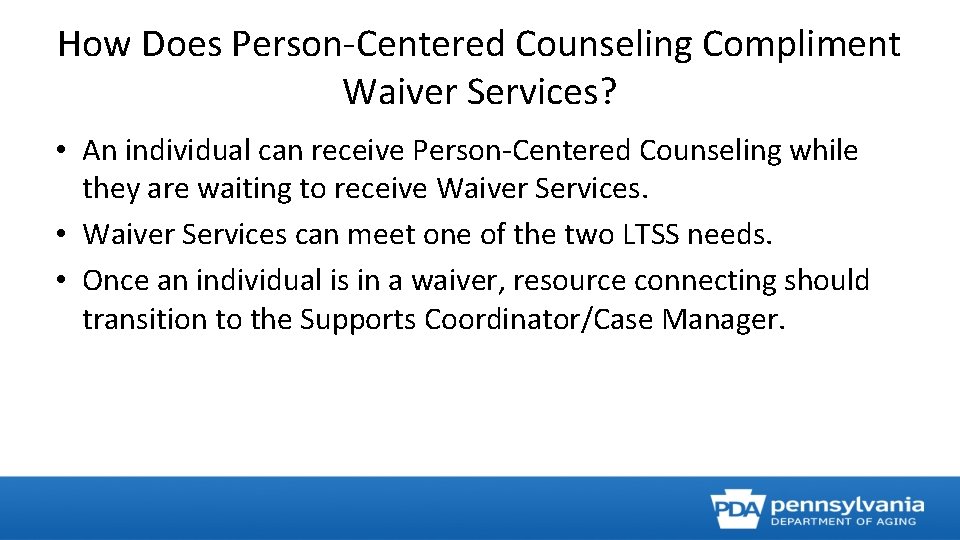 How Does Person-Centered Counseling Compliment Waiver Services?

• An individual can receive Person-Centered Counseling while they are waiting to receive Waiver Services.
• Waiver Services can meet one of the two LTSS needs.
• Once an individual is in a waiver, resource connecting should transition to the Supports Coordinator/Case Manager.

PDA pennsylvania
DEPARTMENT OF AGING